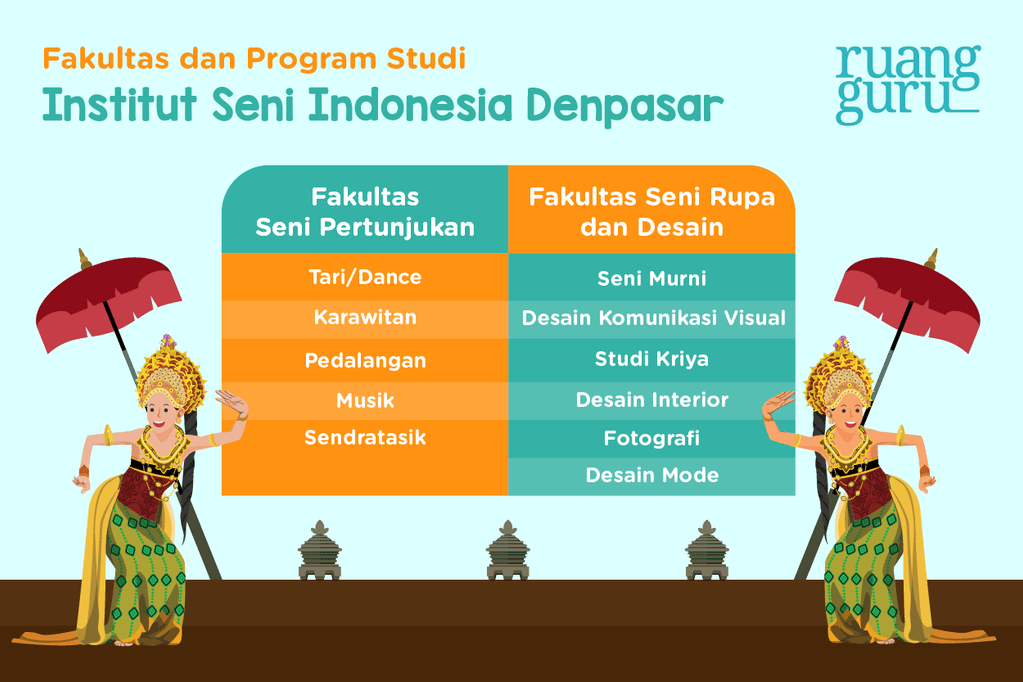 Fakultas dan Program Studi
Institut Seni Indonesia Denpasar

ruang guru

| Fakultas Seni Pertunjukan | Fakultas Seni Rupa dan Desain |
|---|---|
| Tari/Dance | Seni Murni |
| Karawitan | Desain Komunikasi Visual |
| Pedalangan | Studi Kriya |
| Musik | Desain Interior |
| Sendratasik | Fotografi |
| | Desain Mode |